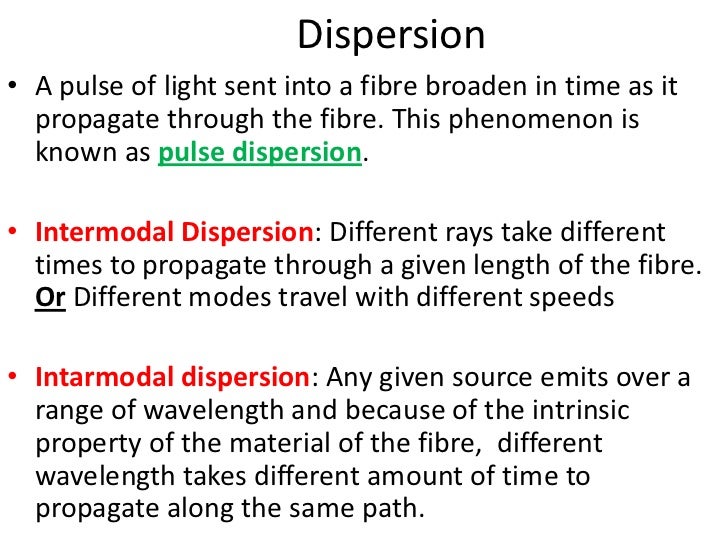 Dispersion

• A pulse of light sent into a fibre broaden in time as it propagate through the fibre. This phenomenon is known as pulse dispersion.

• Intermodal Dispersion: Different rays take different times to propagate through a given length of the fibre. Or Different modes travel with different speeds

• Intarmodal dispersion: Any given source emits over a range of wavelength and because of the intrinsic property of the material of the fibre, different wavelength takes different amount of time to propagate along the same path.